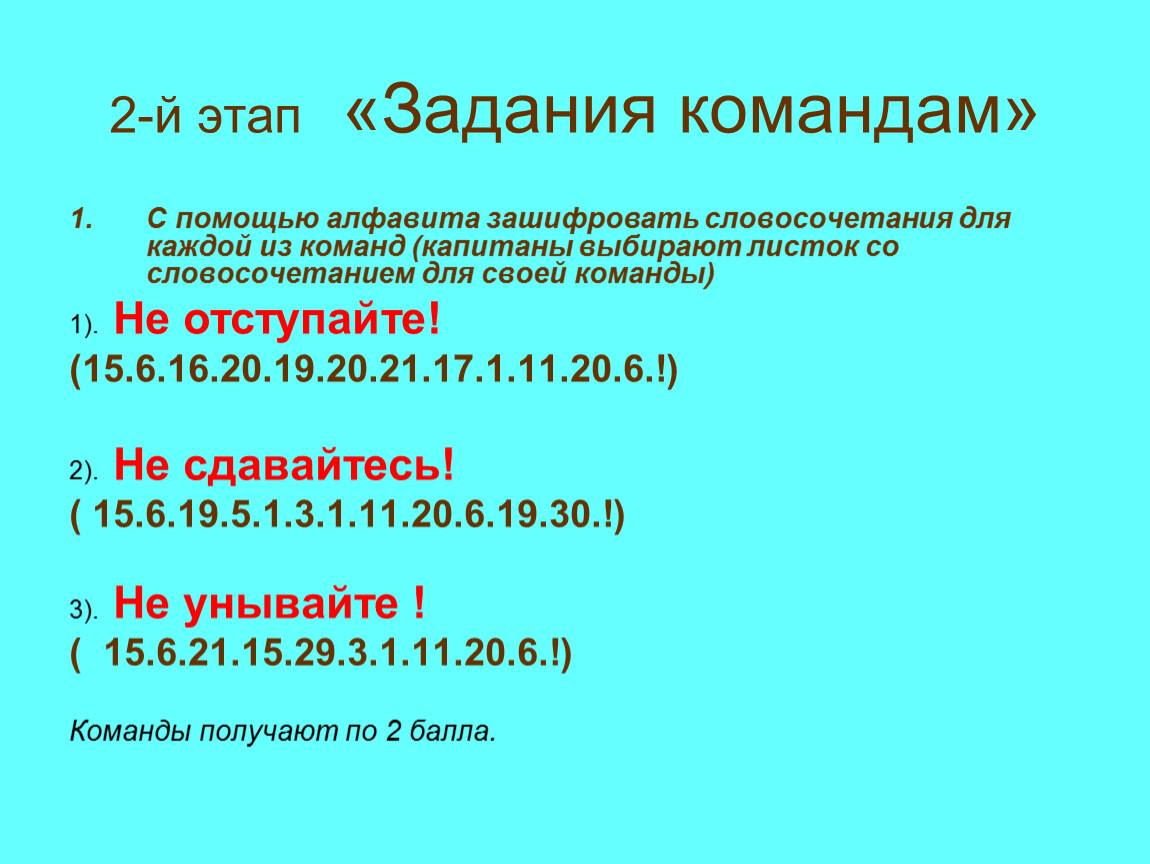 2-й этап «Задания командам»

1. С помощью алфавита зашифровать словосочетания для каждой из команд (капитаны выбирают листок со словосочетанием для своей команды)

1). Не отступайте!
(15.6.16.20.19.20.21.17.1.11.20.6.!)

2). Не сдавайтесь!
( 15.6.19.5.1.3.1.11.20.6.19.30.!)

3). Не унывайте !
( 15.6.21.15.29.3.1.11.20.6.!)

Команды получают по 2 балла.